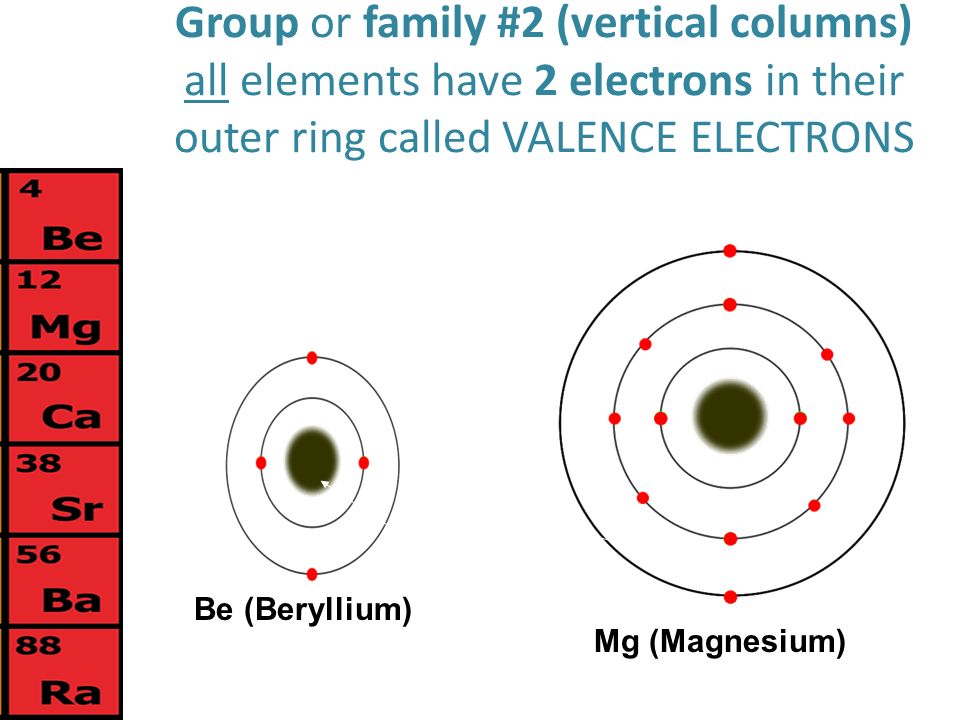 Group or family #2 (vertical columns) all elements have 2 electrons in their outer ring called VALENCE ELECTRONS

4
Be
12
Mg
20
Ca
38
Sr
56
Ba
88
Ra

Be (Beryllium)

Mg (Magnesium)